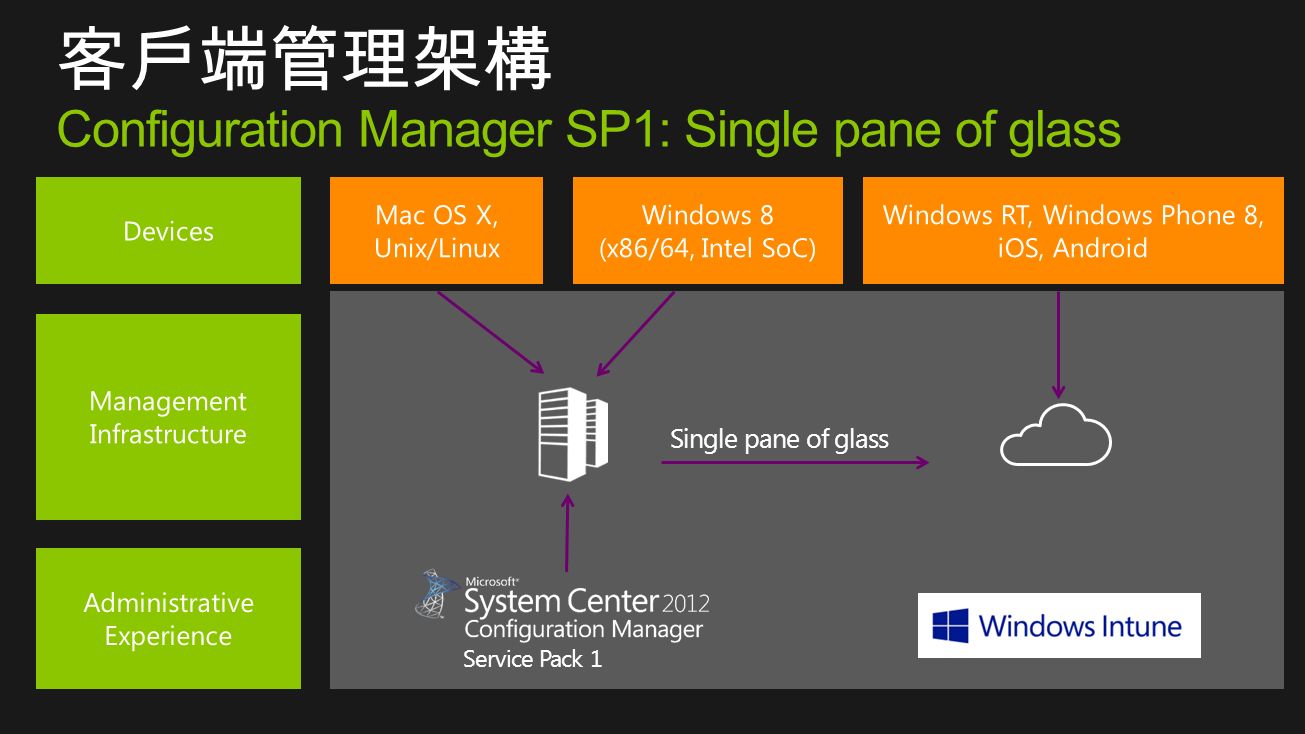 客戶端管理架構
Configuration Manager SP1: Single pane of glass

Devices

Mac OS X, Unix/Linux

Windows 8 (x86/64, Intel SoC)

Windows RT, Windows Phone 8, iOS, Android

Management Infrastructure

Single pane of glass

Administrative Experience

Microsoft System Center 2012 Configuration Manager Service Pack 1

Windows Intune